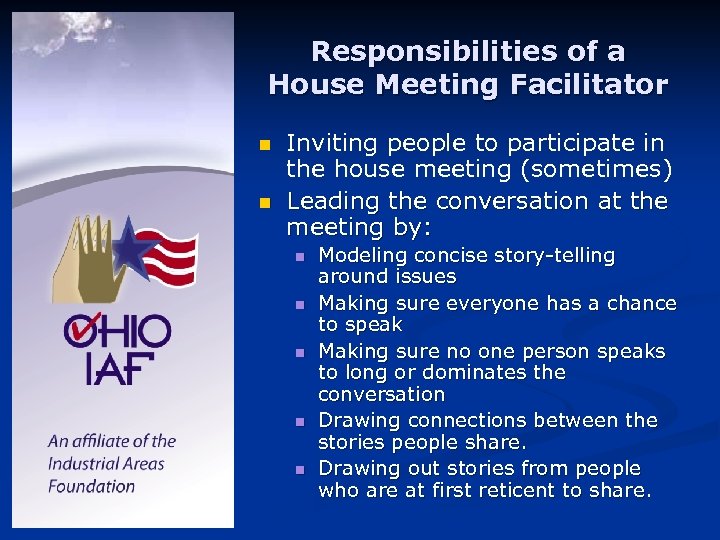 OHIO IAF

An affiliate of the Industrial Areas Foundation

Responsibilities of a House Meeting Facilitator

- Inviting people to participate in the house meeting (sometimes)
- Leading the conversation at the meeting by:
  - Modeling concise story-telling around issues
  - Making sure everyone has a chance to speak
  - Making sure no one person speaks to long or dominates the conversation
  - Drawing connections between the stories people share.
  - Drawing out stories from people who are at first reticent to share.